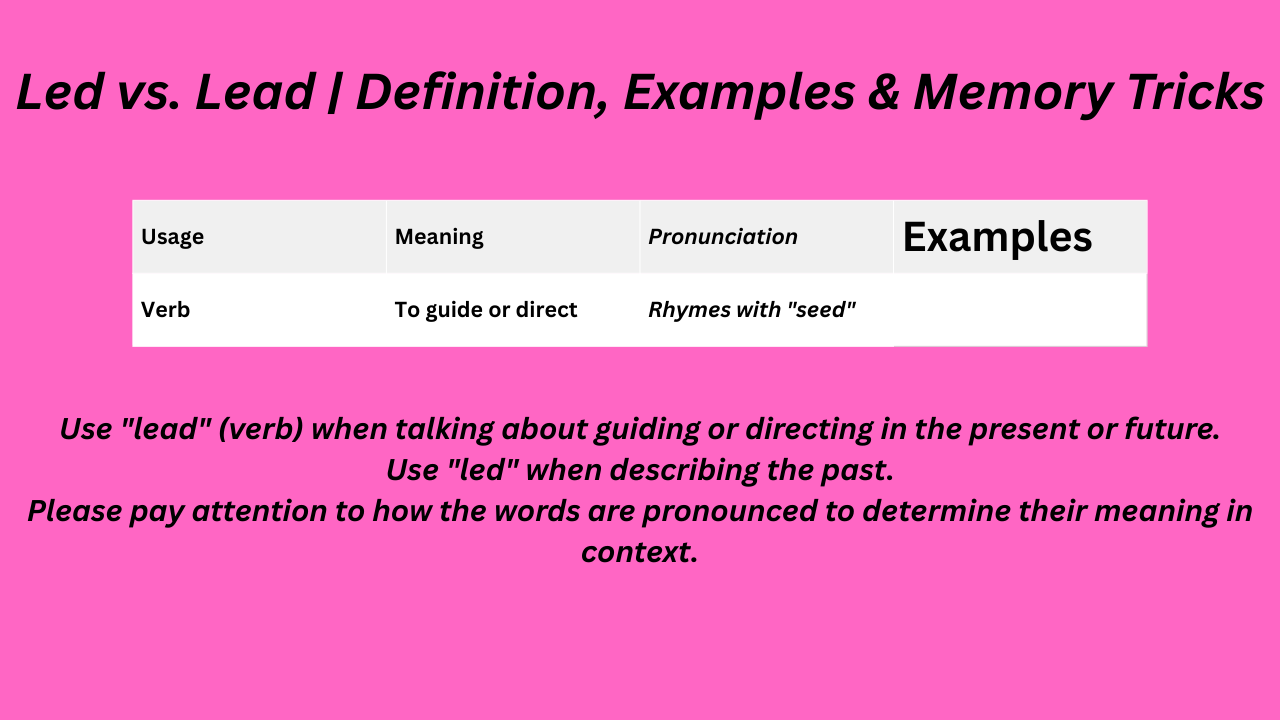 Led vs. Lead | Definition, Examples & Memory Tricks

| Usage | Meaning | Pronunciation | Examples |
|---|---|---|---|
| Verb | To guide or direct | Rhymes with "seed" | |

Use "lead" (verb) when talking about guiding or directing in the present or future.
Use "led" when describing the past.
Please pay attention to how the words are pronounced to determine their meaning in context.